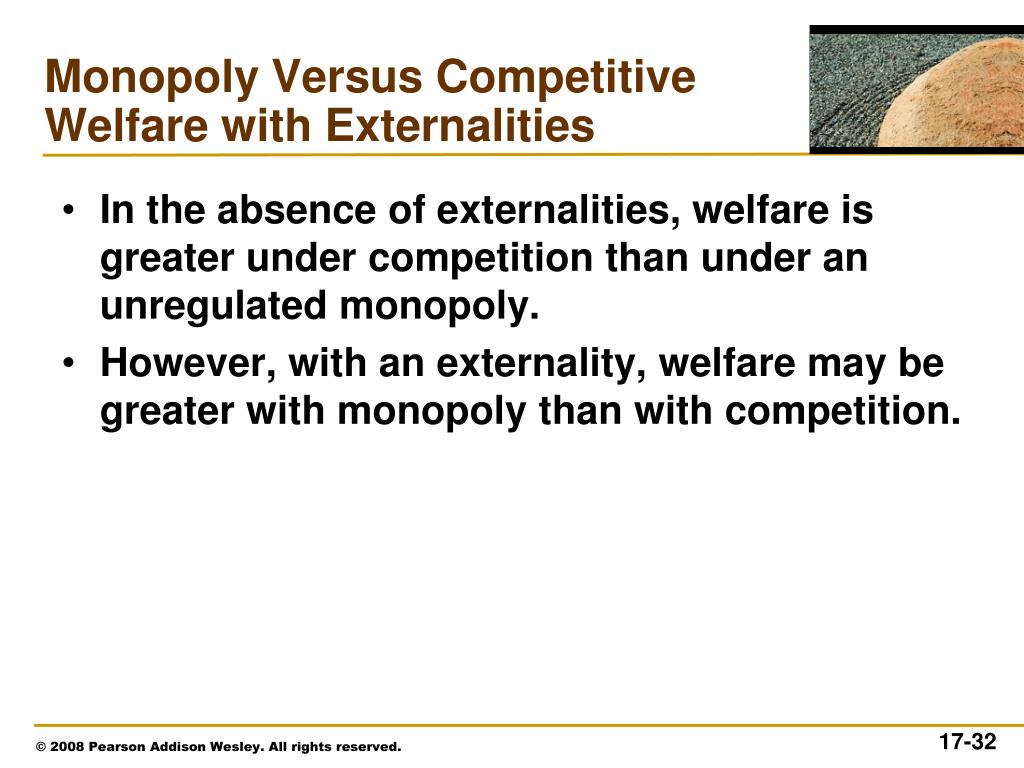 Monopoly Versus Competitive Welfare with Externalities

• In the absence of externalities, welfare is greater under competition than under an unregulated monopoly.
• However, with an externality, welfare may be greater with monopoly than with competition.

© 2008 Pearson Addison Wesley. All rights reserved.

17-32